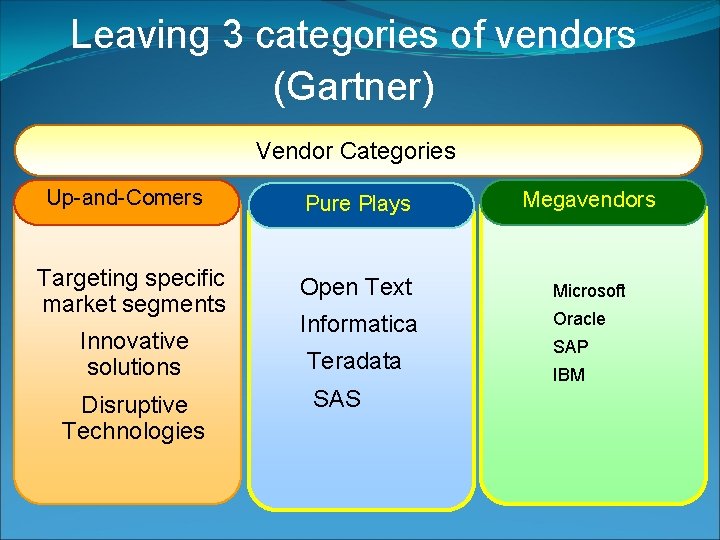 Leaving 3 categories of vendors (Gartner)

Vendor Categories

Up-and-Comers

Targeting specific market segments

Innovative solutions

Disruptive Technologies

Pure Plays

Open Text

Informatica

Teradata

SAS

Megavendors

Microsoft

Oracle

SAP

IBM